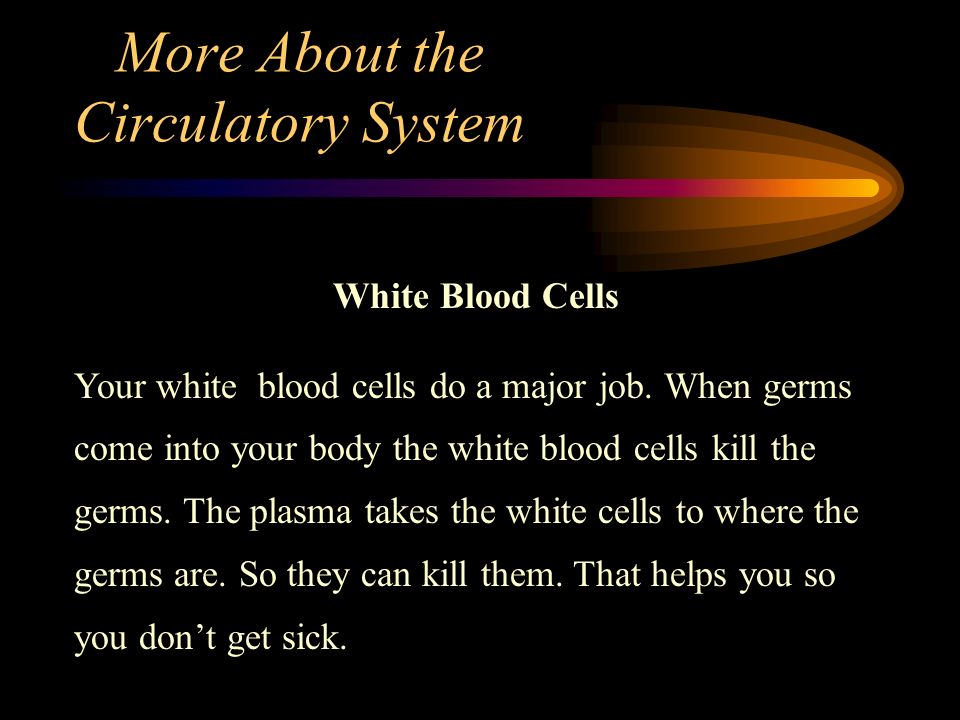 More About the Circulatory System

White Blood Cells

Your white blood cells do a major job. When germs come into your body the white blood cells kill the germs. The plasma takes the white cells to where the germs are. So they can kill them. That helps you so you don’t get sick.